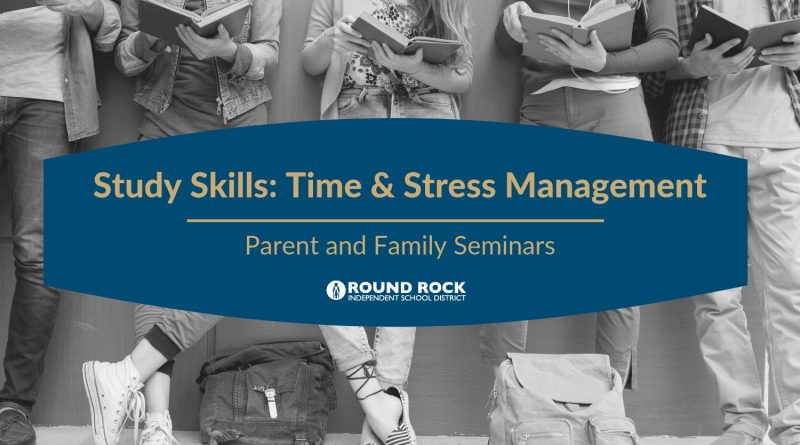 Study Skills: Time & Stress Management

Parent and Family Seminars

ROUND ROCK
INDEPENDENT SCHOOL DISTRICT